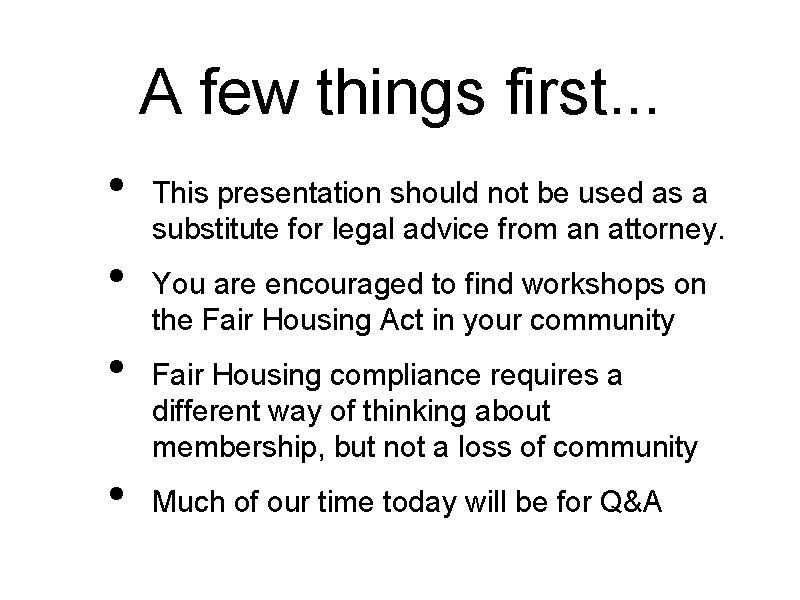 A few things first...

• This presentation should not be used as a substitute for legal advice from an attorney.

• You are encouraged to find workshops on the Fair Housing Act in your community

• Fair Housing compliance requires a different way of thinking about membership, but not a loss of community

• Much of our time today will be for Q&A